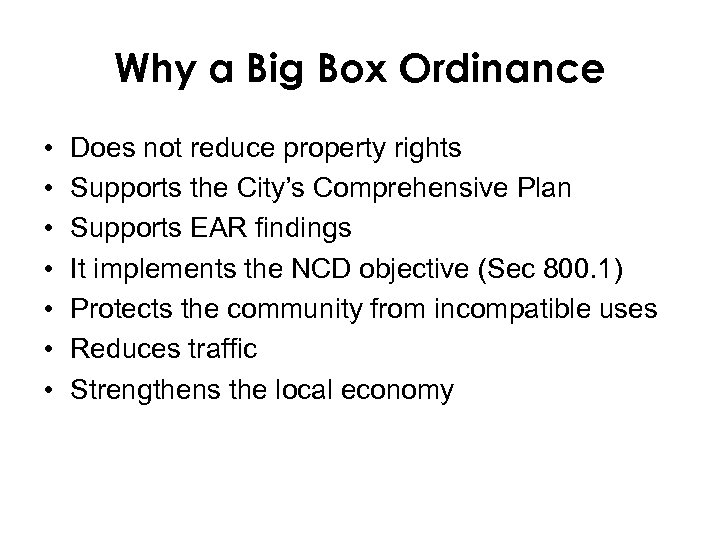 Why a Big Box Ordinance

• Does not reduce property rights
• Supports the City's Comprehensive Plan
• Supports EAR findings
• It implements the NCD objective (Sec 800.1)
• Protects the community from incompatible uses
• Reduces traffic
• Strengthens the local economy